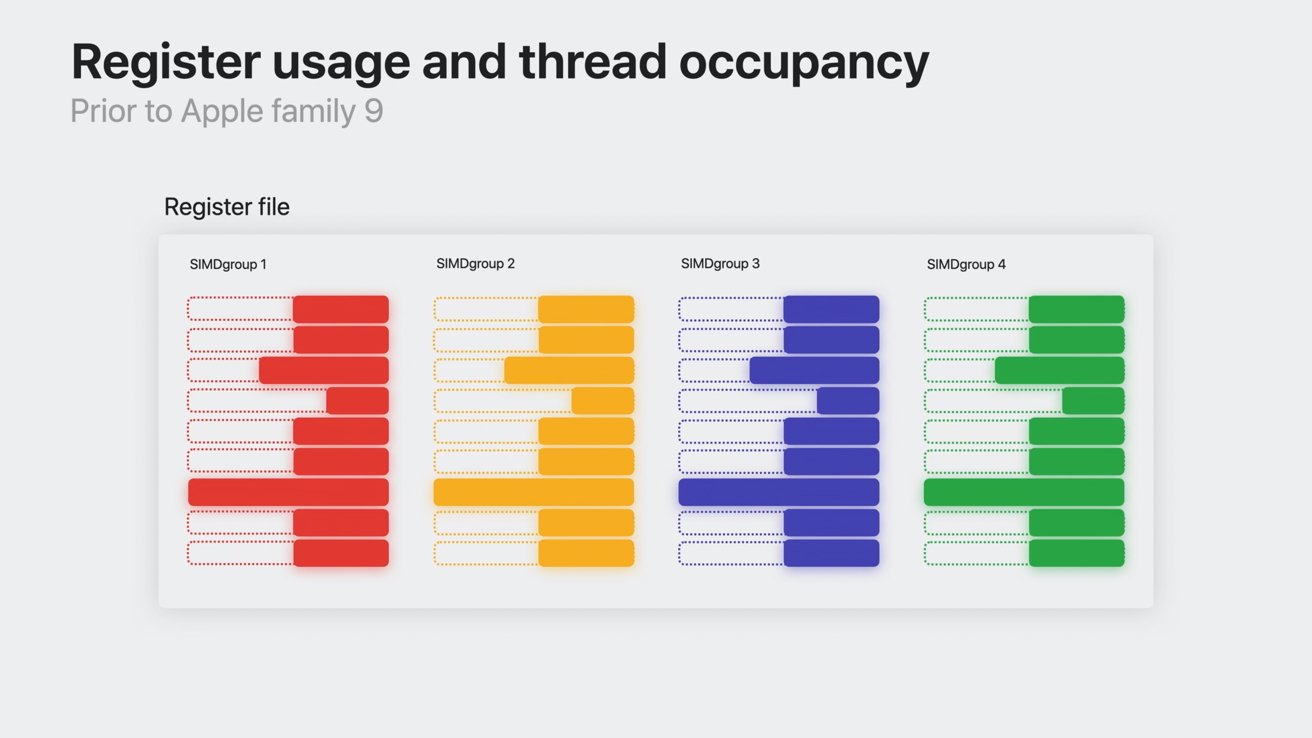 Register usage and thread occupancy
Prior to Apple family 9

Register file

SIMDgroup 1

SIMDgroup 2

SIMDgroup 3

SIMDgroup 4